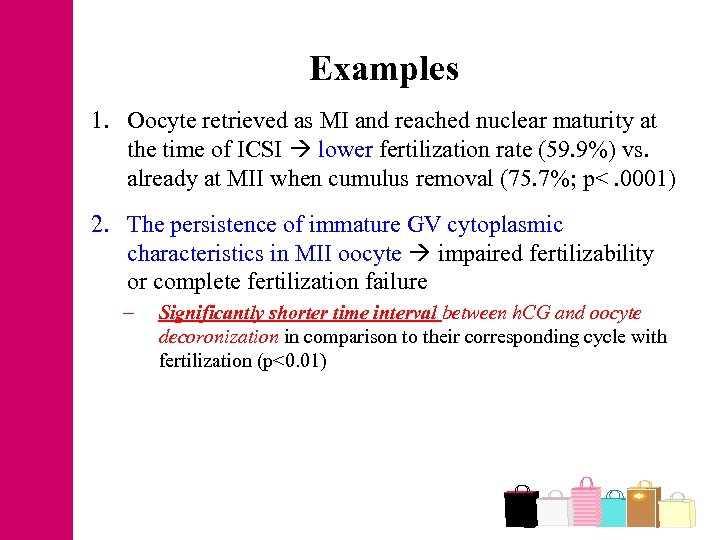 Examples

1. Oocyte retrieved as MI and reached nuclear maturity at the time of ICSI → lower fertilization rate (59.9%) vs. already at MII when cumulus removal (75.7%; p< .0001)

2. The persistence of immature GV cytoplasmic characteristics in MII oocyte → impaired fertilizability or complete fertilization failure

– Significantly shorter time interval between hCG and oocyte decoronization in comparison to their corresponding cycle with fertilization (p<0.01)